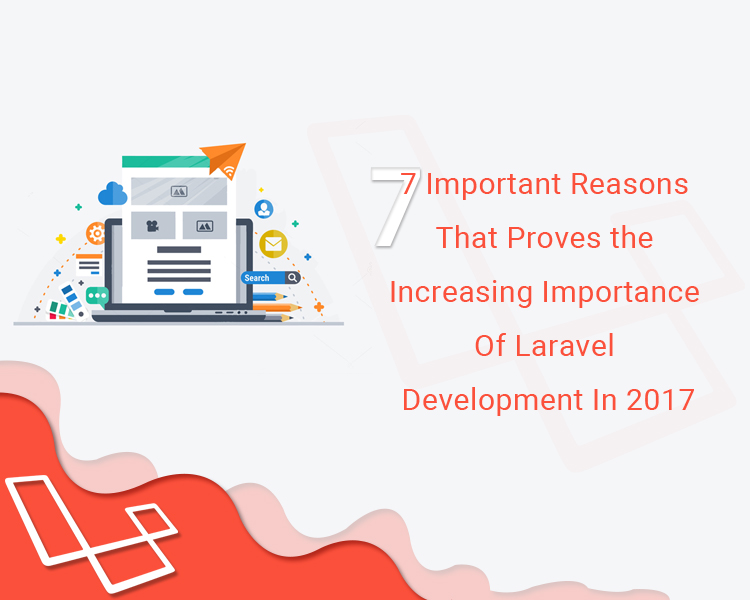 Search

7 Important Reasons That Proves the Increasing Importance Of Laravel Development In 2017